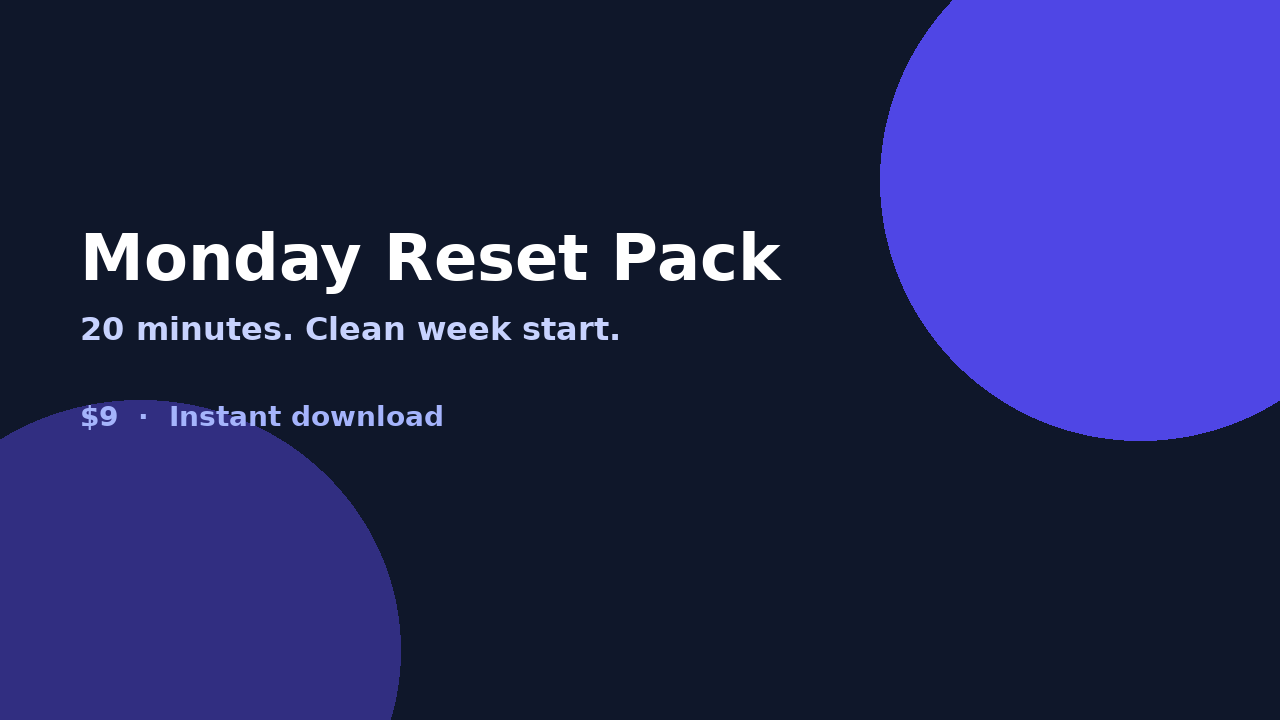 Monday Reset Pack

20 minutes. Clean week start.

\$9 · Instant download